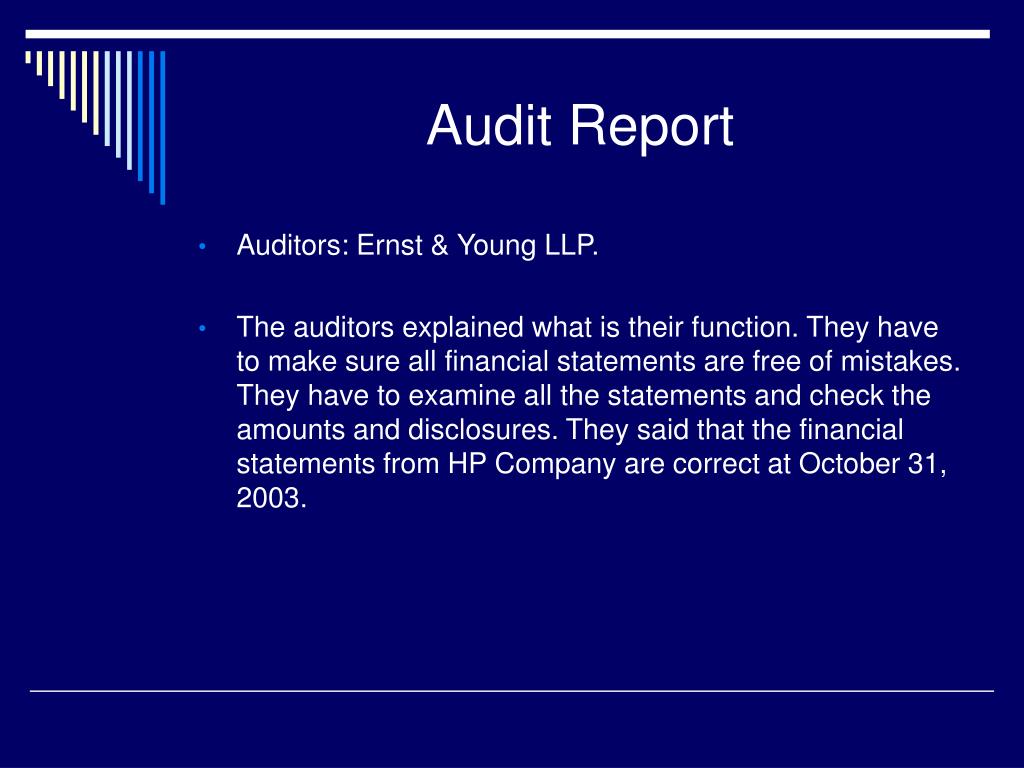 Audit Report

• Auditors: Ernst & Young LLP.

• The auditors explained what is their function. They have to make sure all financial statements are free of mistakes. They have to examine all the statements and check the amounts and disclosures. They said that the financial statements from HP Company are correct at October 31, 2003.